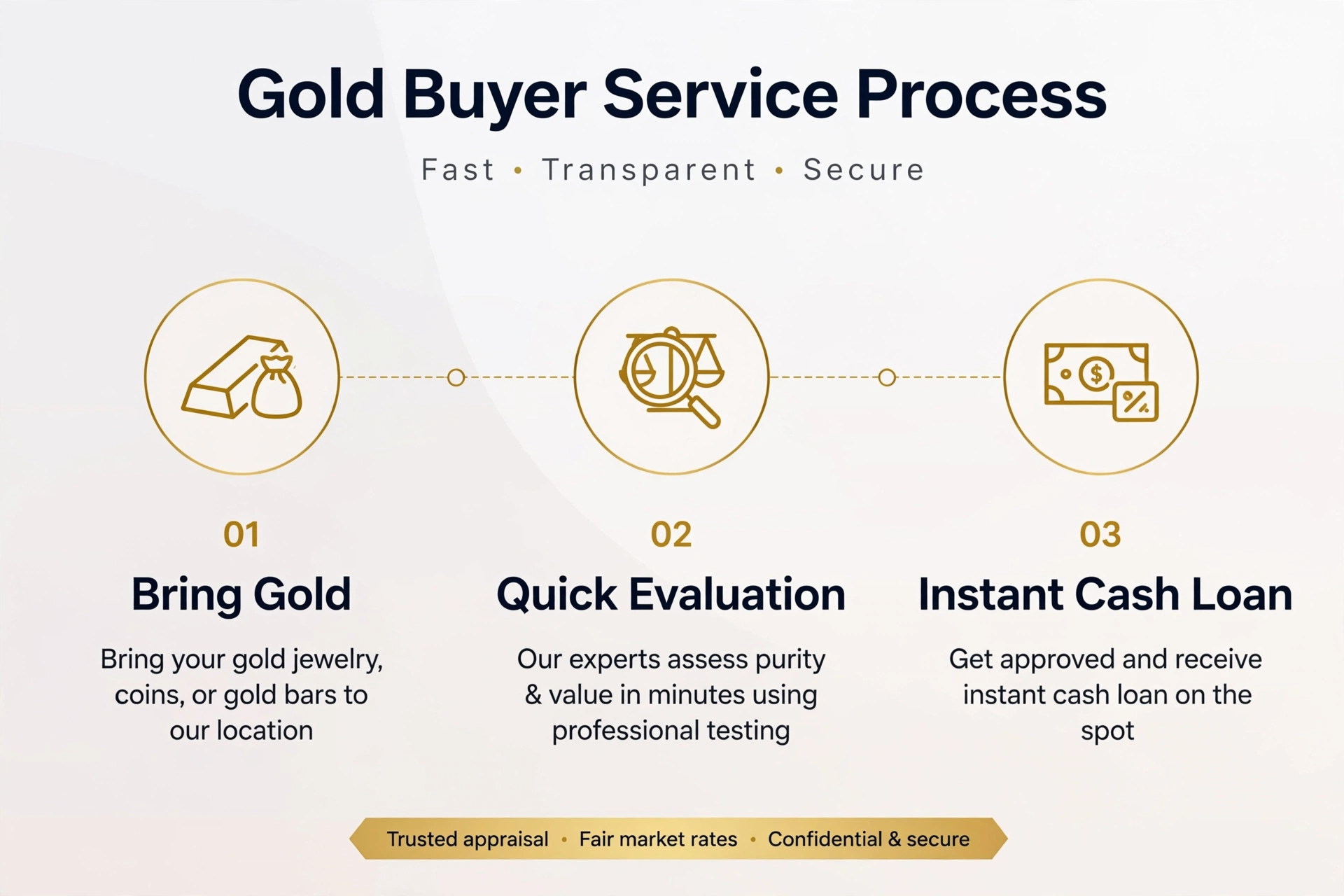 Gold Buyer Service Process

Fast • Transparent • Secure

01

Bring Gold

Bring your gold jewelry, coins, or gold bars to our location

02

Quick Evaluation

Our experts assess purity & value in minutes using professional testing

03

Instant Cash Loan

Get approved and receive instant cash loan on the spot

Trusted appraisal • Fair market rates • Confidential & secure